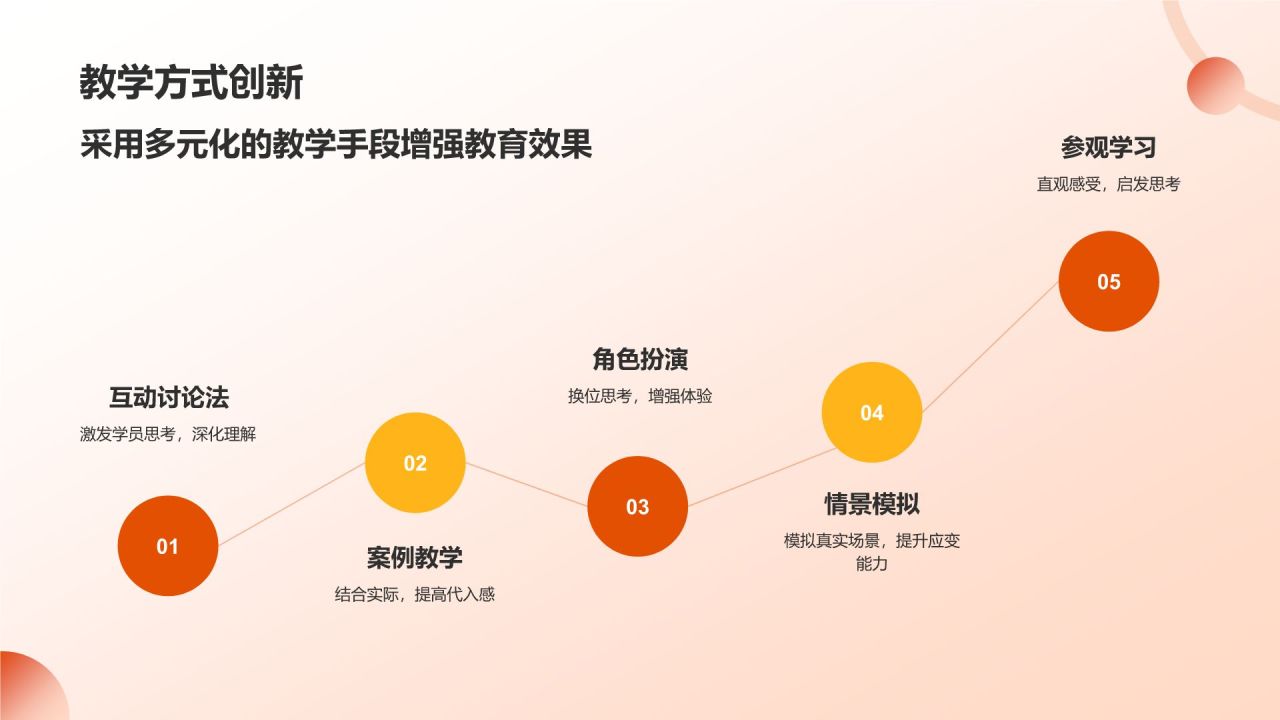 教学方式创新

采用多元化的教学手段增强教育效果

互动讨论法

激发学员思考，深化理解

01

02

案例教学

结合实际，提高代入感

角色扮演

换位思考，增强体验

03

04

情景模拟

模拟真实场景，提升应变能力

参观学习

直观感受，启发思考

05